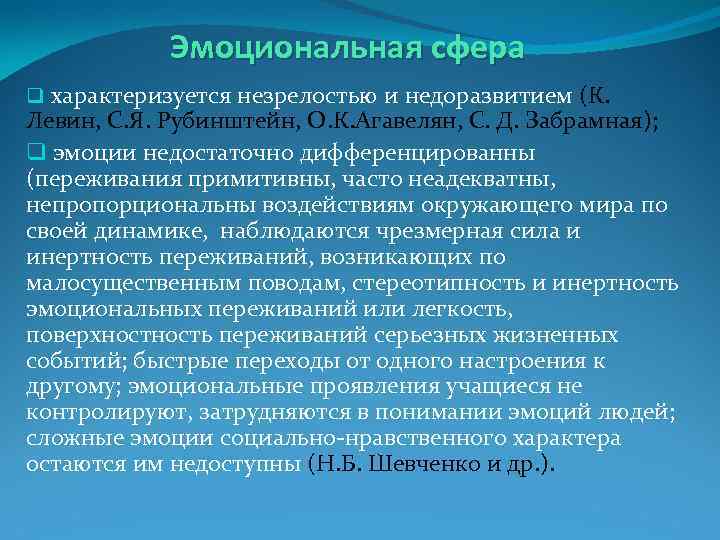 Эмоциональная сфера

❑ характеризуется незрелостью и недоразвитием (К. Левин, С.Я. Рубинштейн, О.К.Агавелян, С. Д. Забрамная);

❑ эмоции недостаточно дифференцированны (переживания примитивны, часто неадекватны, непропорциональны воздействиям окружающего мира по своей динамике, наблюдаются чрезмерная сила и инертность переживаний, возникающих по малосущественным поводам, стереотипность и инертность эмоциональных переживаний или легкость, поверхностность переживаний серьезных жизненных событий; быстрые переходы от одного настроения к другому; эмоциональные проявления учащиеся не контролируют, затрудняются в понимании эмоций людей; сложные эмоции социально-нравственного характера остаются им недоступны (Н.Б. Шевченко и др.).